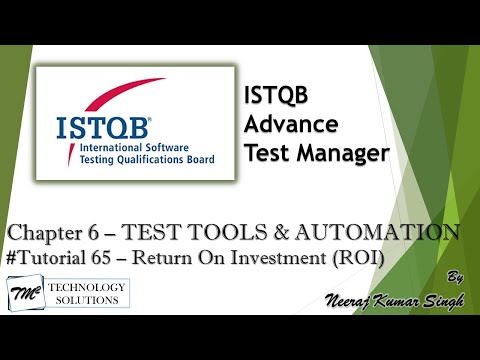 ISTQB®
International Software
Testing Qualifications Board

ISTQB
Advance
Test Manager

Chapter 6 – TEST TOOLS & AUTOMATION
#Tutorial 65 – Return On Investment (ROI)

TM² TECHNOLOGY SOLUTIONS

By
Neeraj Kumar Singh